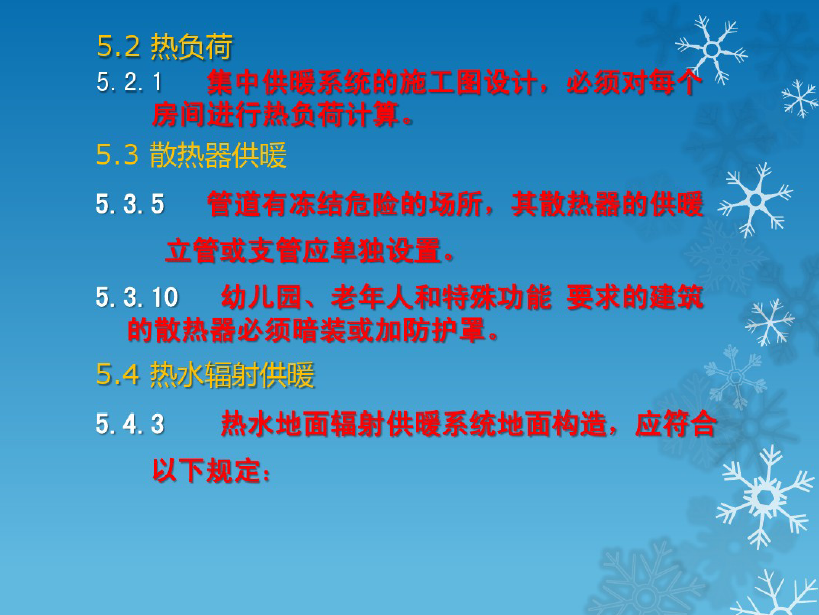 5.2 热负荷

5.2.1 集中供暖系统的施工图设计，必须对每个房间进行热负荷计算。

5.3 散热器供暖

5.3.5 管道有冻结危险的场所，其散热器的供暖立管或支管应单独设置。

5.3.10 幼儿园、老年人和特殊功能 要求的建筑的散热器必须暗装或加防护罩。

5.4 热水辐射供暖

5.4.3 热水地面辐射供暖系统地面构造，应符合以下规定：